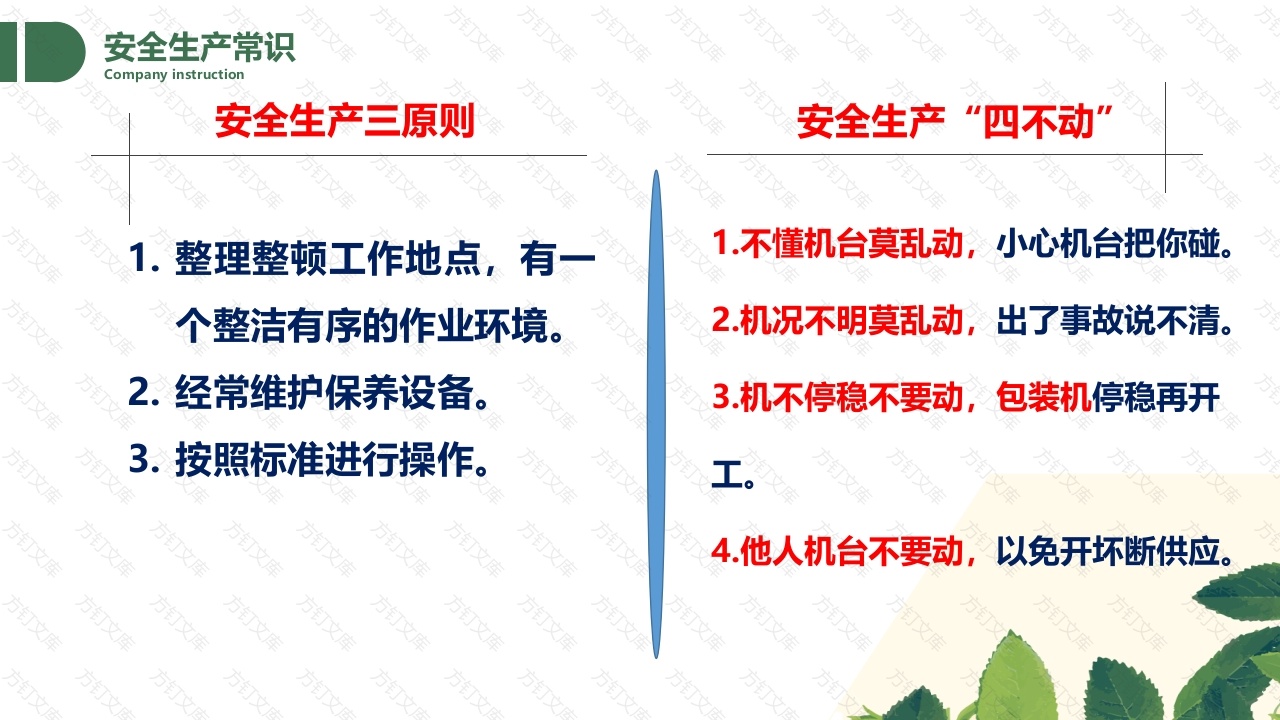 安全生产常识
Company instruction

安全生产三原则

1. 整理整顿工作地点，有一个整洁有序的作业环境。
2. 经常维护保养设备。
3. 按照标准进行操作。

安全生产“四不动”

1.不懂机台莫乱动，小心机台把你碰。
2.机况不明莫乱动，出了事故说不清。
3.机不停稳不要动，包装机停稳再开工。
4.他人机台不要动，以免开坏断供应。

方钉文库